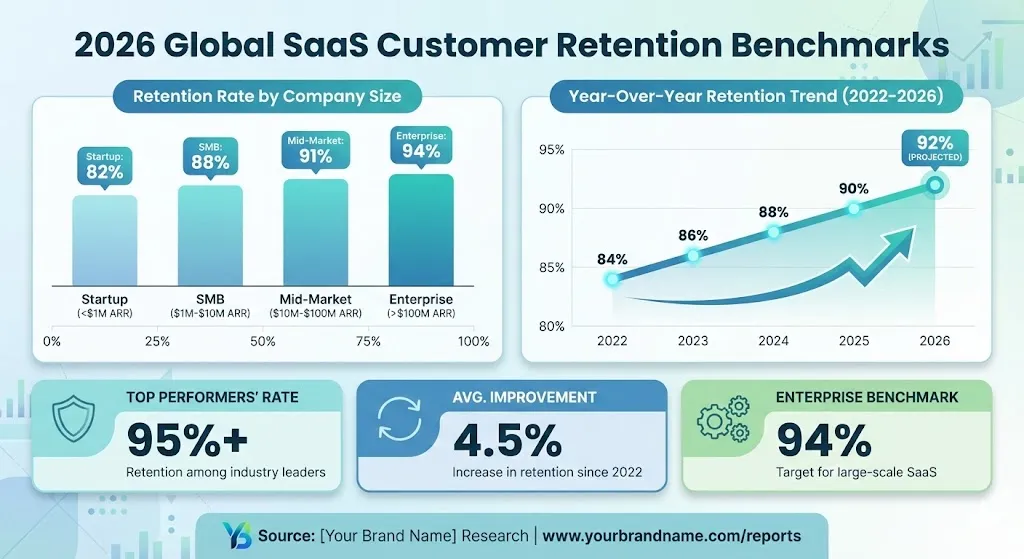 2026 Global SaaS Customer Retention Benchmarks

Retention Rate by Company Size

Startup: 82%
SMB: 88%
Mid-Market: 91%
Enterprise: 94%

Startup (<$1M ARR)
SMB ($1M-$10M ARR)
Mid-Market ($10M-$100M ARR)
Enterprise (>$100M ARR)

0% 25% 50% 75% 100%

Year-Over-Year Retention Trend (2022-2026)

95%
90%
85%
80%

84%
86%
88%
90%
92% (PROJECTED)

2022 2023 2024 2025 2026

TOP PERFORMERS' RATE
95%+
Retention among industry leaders

AVG. IMPROVEMENT
4.5%
Increase in retention since 2022

ENTERPRISE BENCHMARK
94%
Target for large-scale SaaS

YB Source: [Your Brand Name] Research | www.yourbrandname.com/reports